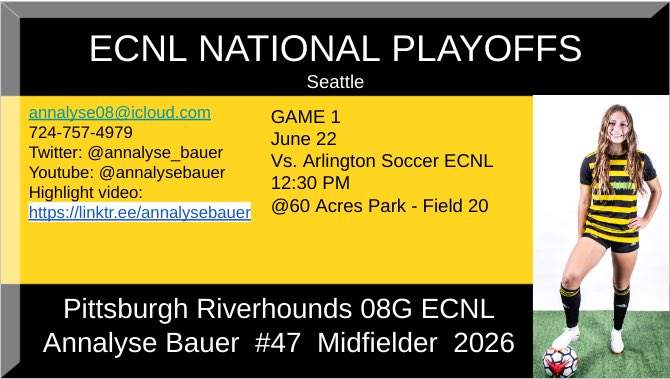 ECNL NATIONAL PLAYOFFS

Seattle

annalyse08@icloud.com
724-757-4979
Twitter: @annalyse_bauer
Youtube: @annalysebauer
Highlight video:
https://linktr.ee/annalysebauer

GAME 1
June 22
Vs. Arlington Soccer ECNL
12:30 PM
@60 Acres Park - Field 20

Pittsburgh Riverhounds 08G ECNL
Annalyse Bauer #47 Midfielder 2026